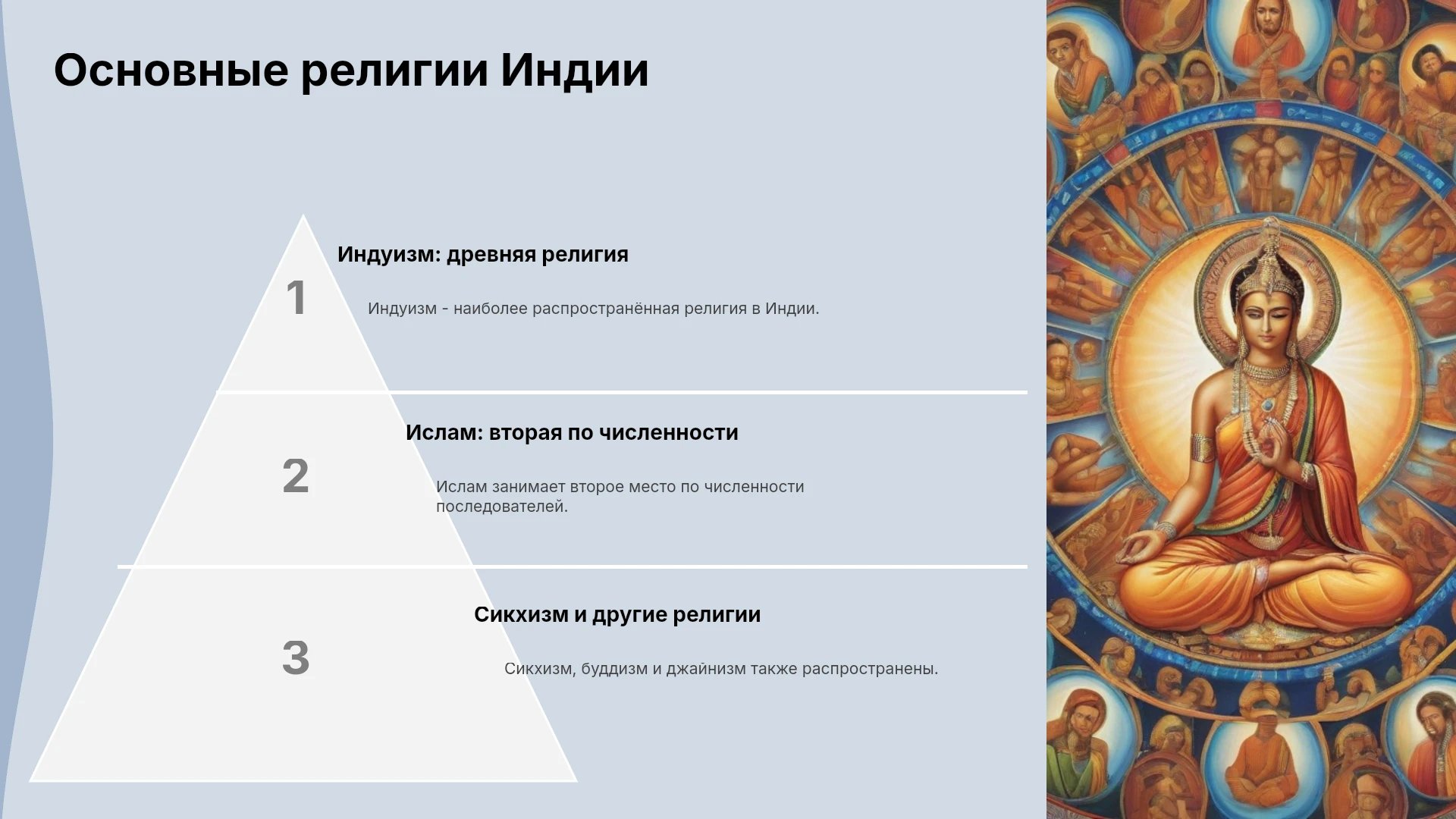 Основные религии Индии

1

Индуизм: древняя религия

Индуизм - наиболее распространённая религия в Индии.

2

Ислам: вторая по численности

Ислам занимает второе место по численности последователей.

3

Сикхизм и другие религии

Сикхизм, буддизм и джайнизм также распространены.